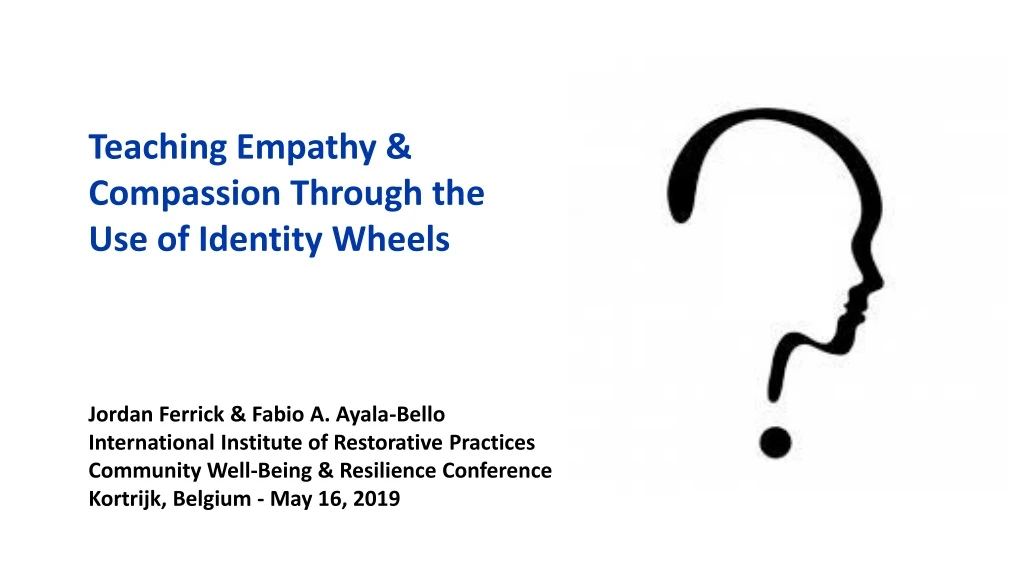 Teaching Empathy & Compassion Through the Use of Identity Wheels

Jordan Ferrick & Fabio A. Ayala-Bello
International Institute of Restorative Practices
Community Well-Being & Resilience Conference
Kortrijk, Belgium - May 16, 2019